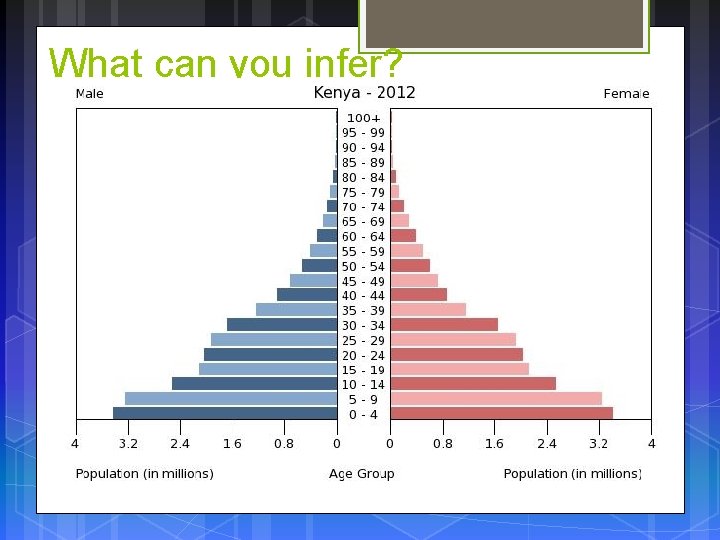 What can you infer?

Male

Kenya - 2012

Female

100+
95 - 99
90 - 94
85 - 89
80 - 84
75 - 79
70 - 74
65 - 69
60 - 64
55 - 59
50 - 54
45 - 49
40 - 44
35 - 39
30 - 34
25 - 29
20 - 24
15 - 19
10 - 14
5 - 9
0 - 4

4 3.2 2.4 1.6 0.8 0

0 0.8 1.6 2.4 3.2 4

Population (in millions)

Age Group

Population (in millions)